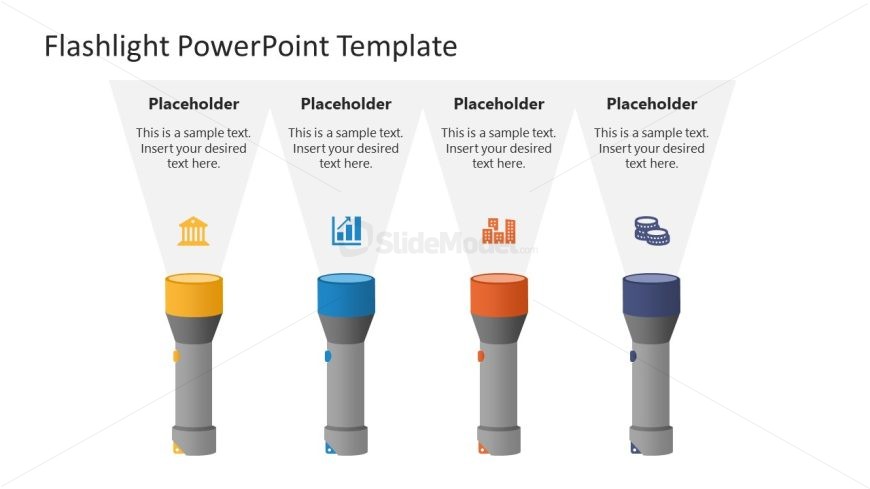 Flashlight PowerPoint Template

Placeholder

This is a sample text. Insert your desired text here.

Placeholder

This is a sample text. Insert your desired text here.

Placeholder

This is a sample text. Insert your desired text here.

Placeholder

This is a sample text. Insert your desired text here.

SlideModel.com